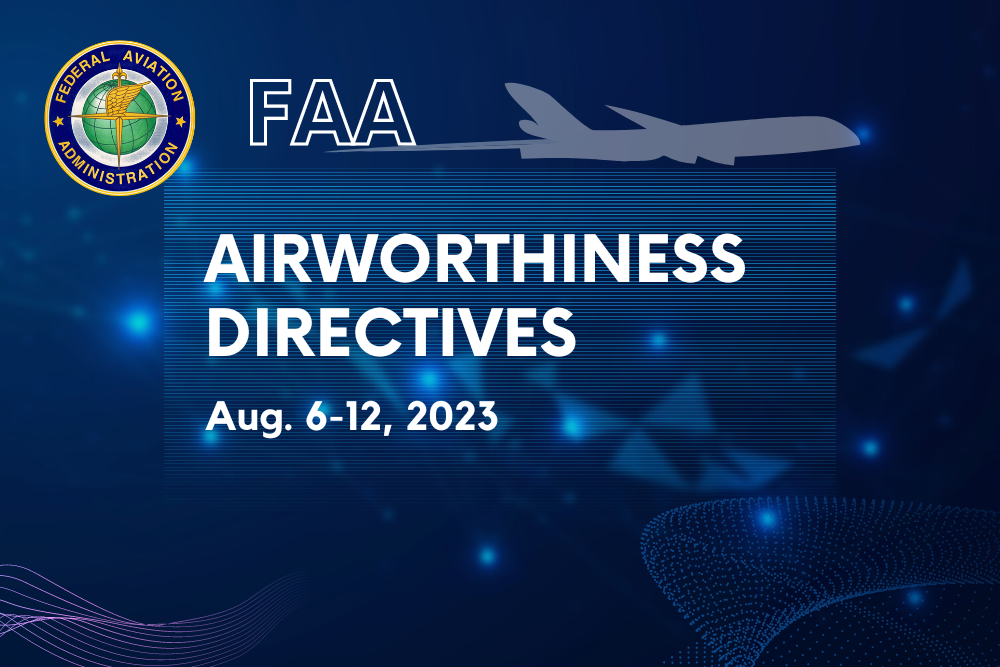 FEDERAL AVIATION ADMINISTRATION

FAA

AIRWORTHINESS DIRECTIVES

Aug. 6-12, 2023